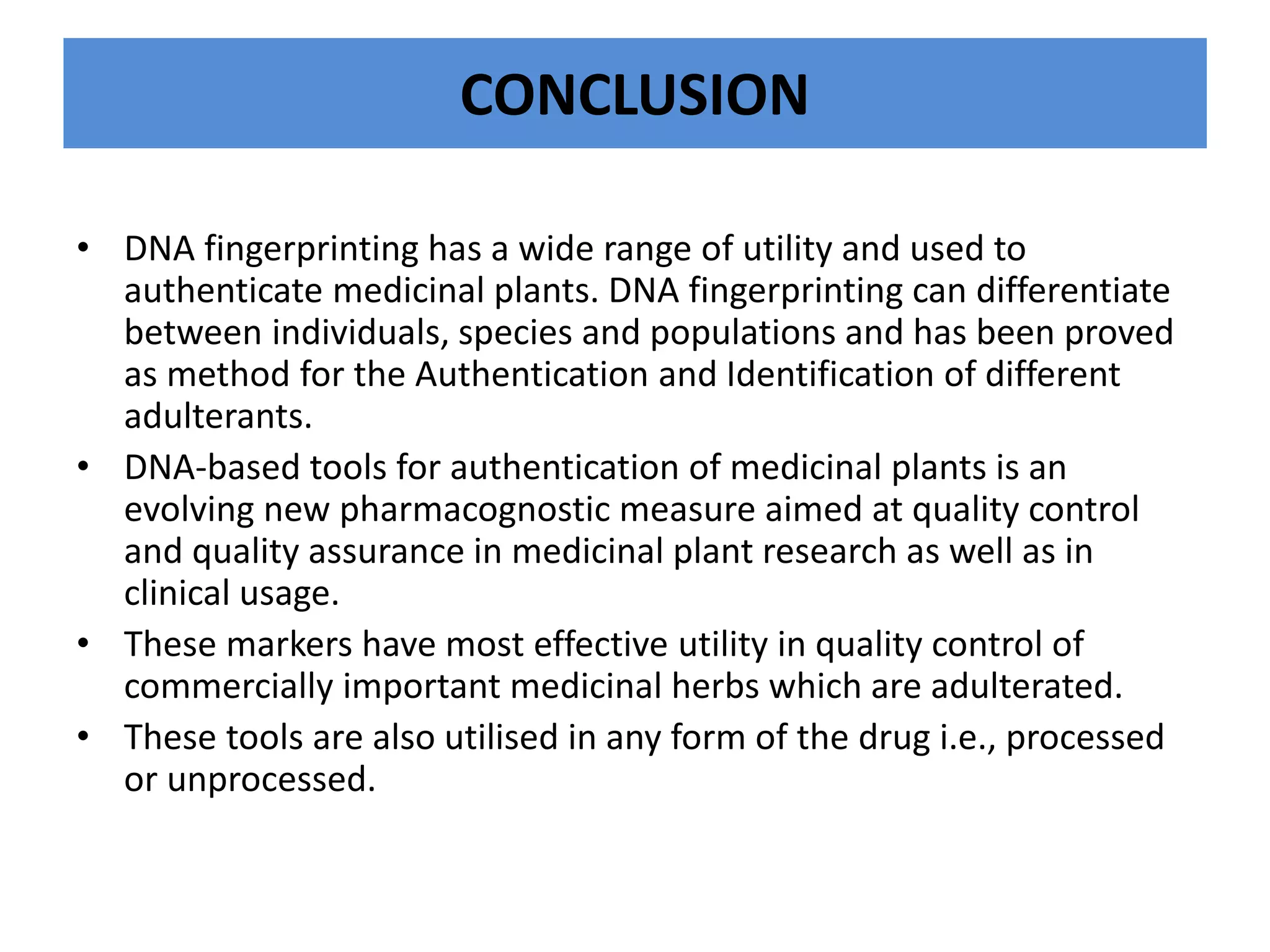 CONCLUSION

• DNA fingerprinting has a wide range of utility and used to authenticate medicinal plants. DNA fingerprinting can differentiate between individuals, species and populations and has been proved as method for the Authentication and Identification of different adulterants.

• DNA-based tools for authentication of medicinal plants is an evolving new pharmacognostic measure aimed at quality control and quality assurance in medicinal plant research as well as in clinical usage.

• These markers have most effective utility in quality control of commercially important medicinal herbs which are adulterated.

• These tools are also utilised in any form of the drug i.e., processed or unprocessed.